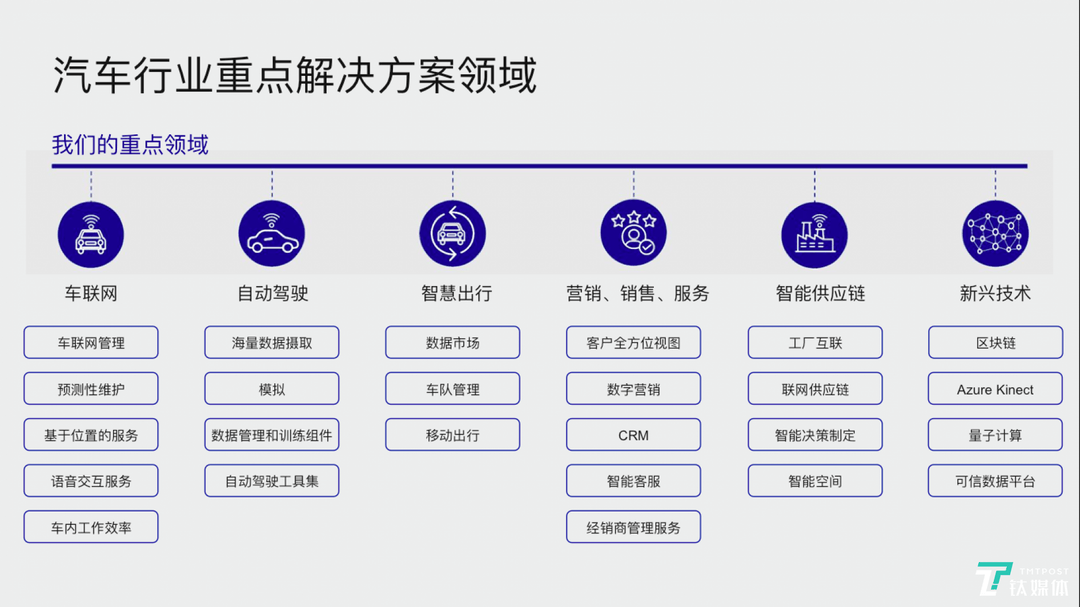 汽车行业重点解决方案领域

我们的重点领域

车联网

车联网管理

预测性维护

基于位置的服务

语音交互服务

车内工作效率

自动驾驶

海量数据摄取

模拟

数据管理和训练组件

自动驾驶工具集

智慧出行

数据市场

车队管理

移动出行

营销、销售、服务

客户全方位视图

数字营销

CRM

智能客服

经销商管理服务

智能供应链

工厂互联

联网供应链

智能决策制定

智能空间

新兴技术

区块链

Azure Kinect

量子计算

可信数据平台

TMTPOST 钛媒体